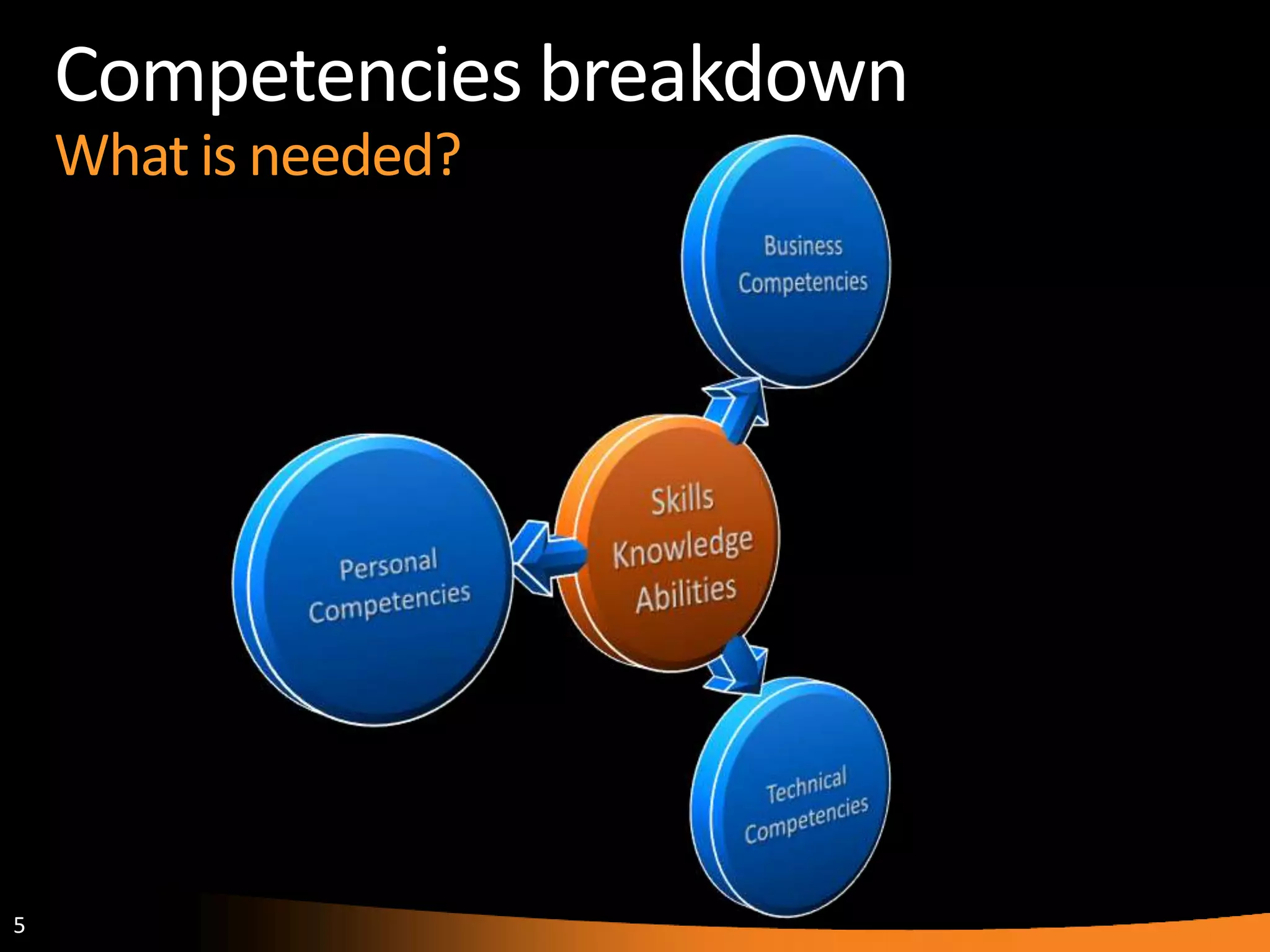 Competencies breakdown
What is needed?

Business Competencies

Personal Competencies

Skills
Knowledge
Abilities

Technical Competencies

5